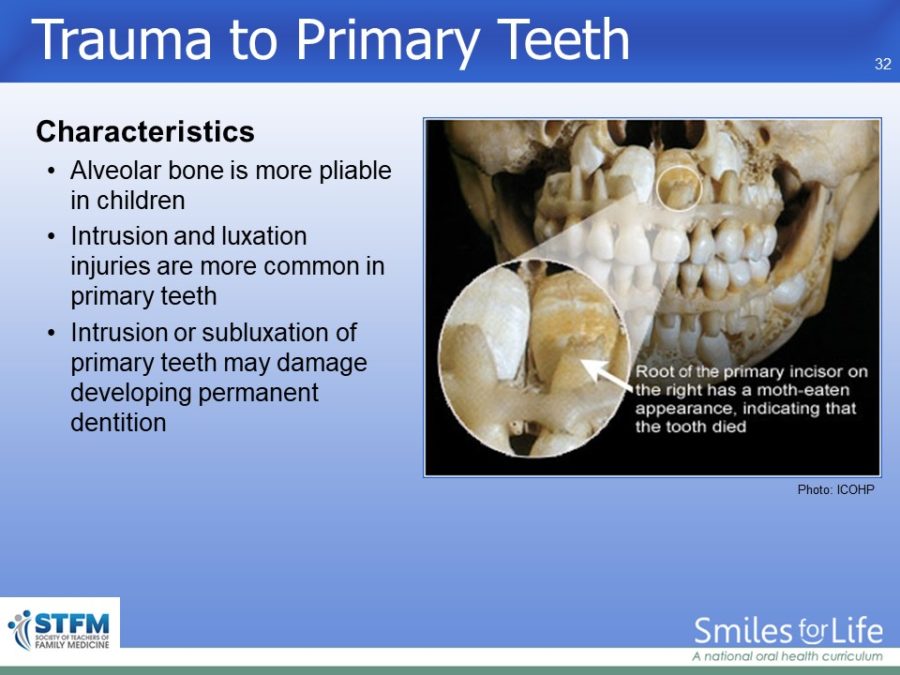 Trauma to Primary Teeth

32

Characteristics

• Alveolar bone is more pliable in children
• Intrusion and luxation injuries are more common in primary teeth
• Intrusion or subluxation of primary teeth may damage developing permanent dentition

Root of the primary incisor on the right has a moth-eaten appearance, indicating that the tooth died

Photo: ICOHP

STFM SOCIETY OF TEACHERS OF FAMILY MEDICINE

Smiles for Life
A national oral health curriculum